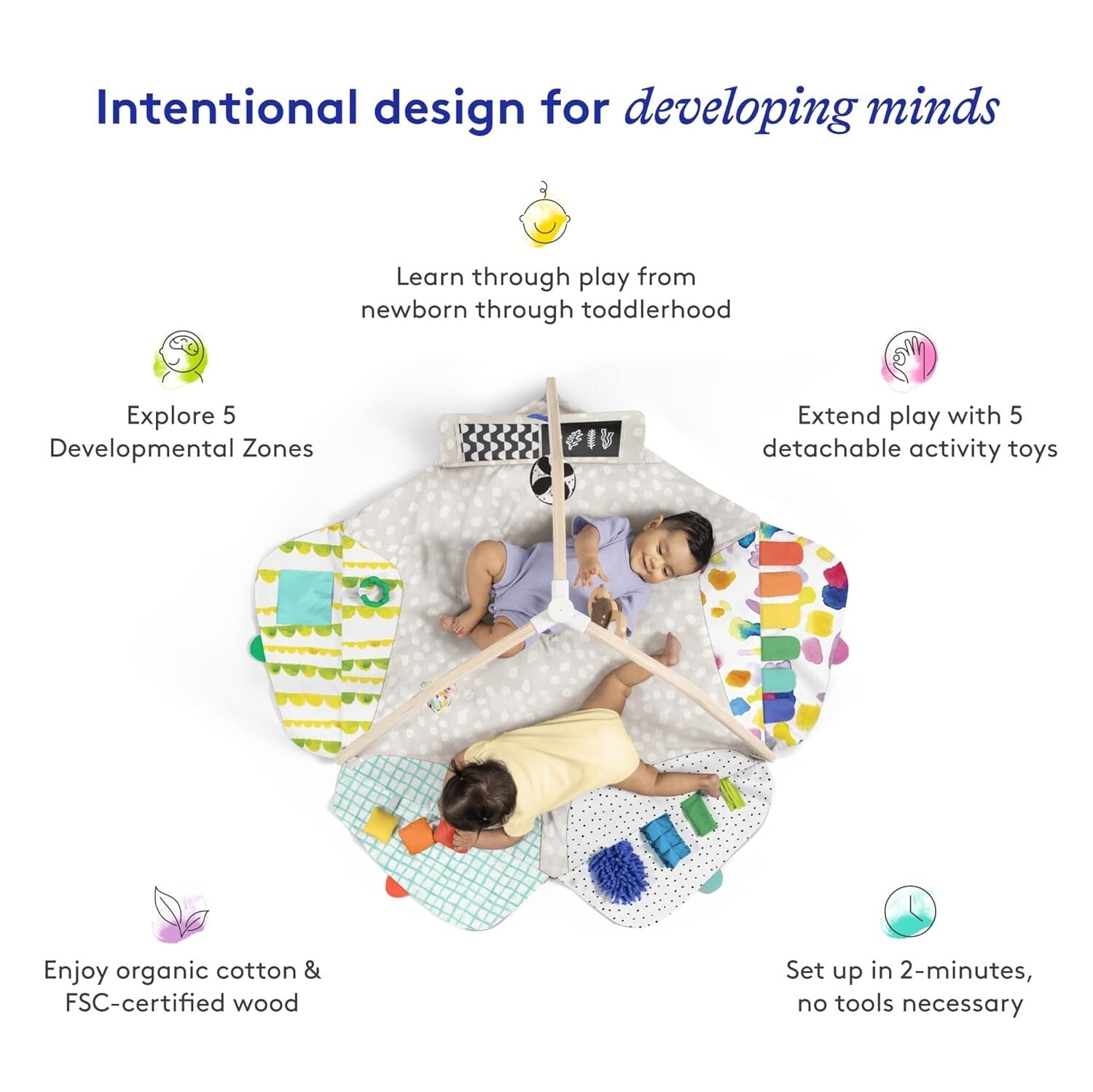 Intentional design for developing minds

Learn through play from newborn through toddlerhood

Explore 5 Developmental Zones

Extend play with 5 detachable activity toys

Enjoy organic cotton & FSC-certified wood

Set up in 2-minutes, no tools necessary